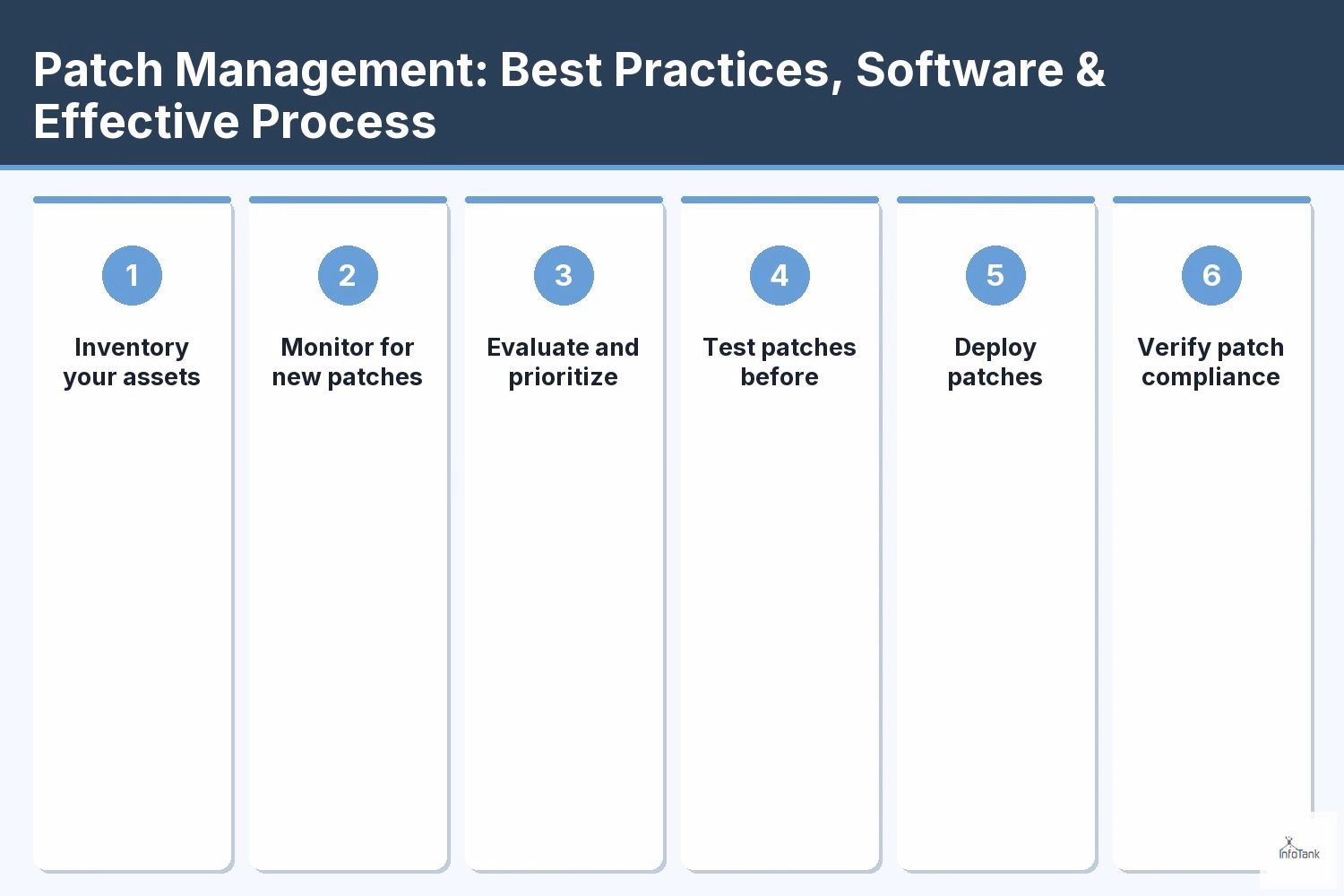 Patch Management: Best Practices, Software & Effective Process

1

Inventory your assets

2

Monitor for new patches

3

Evaluate and prioritize

4

Test patches before

5

Deploy patches

6

Verify patch compliance

InfoTank